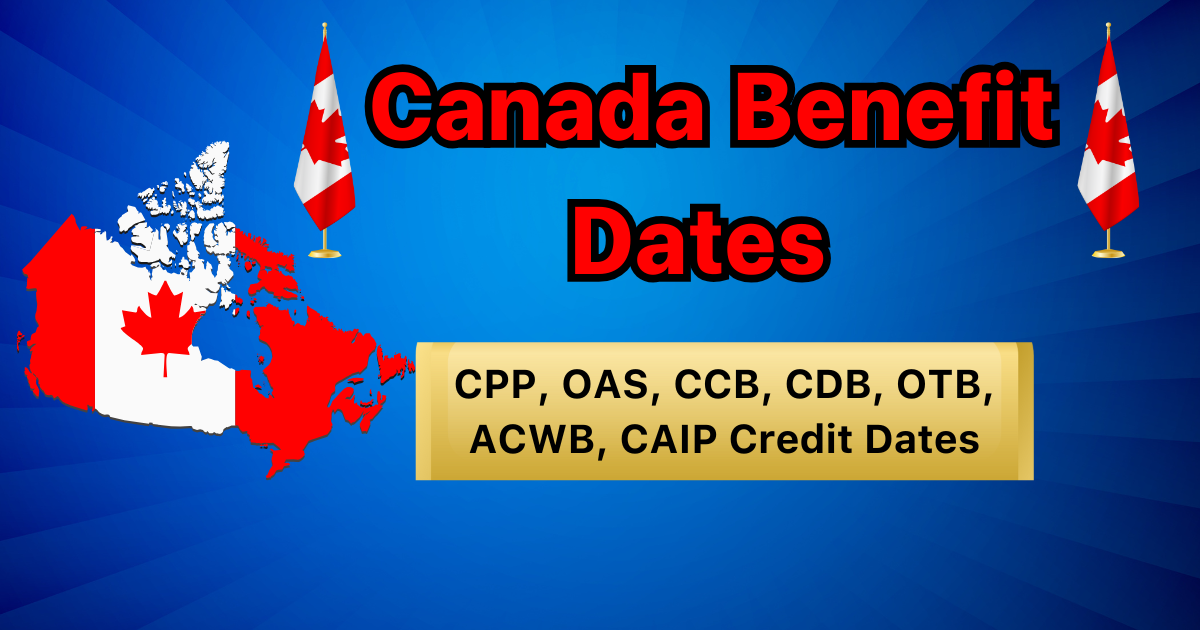 Canada Benefit Dates

CPP, OAS, CCB, CDB, OTB, ACWB, CAIP Credit Dates